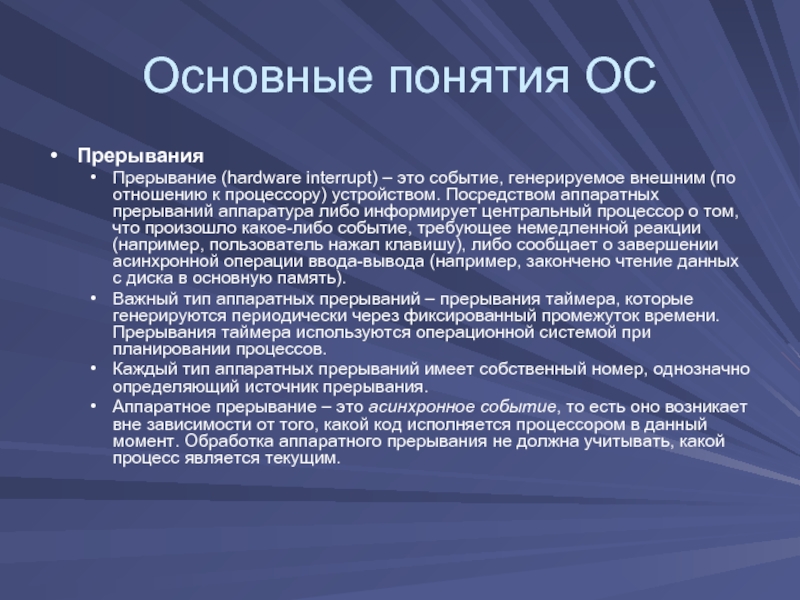 Основные понятия ОС

• Прерывания
• Прерывание (hardware interrupt) – это событие, генерируемое внешним (по отношению к процессору) устройством. Посредством аппаратных прерываний аппаратура либо информирует центральный процессор о том, что произошло какое-либо событие, требующее немедленной реакции (например, пользователь нажал клавишу), либо сообщает о завершении асинхронной операции ввода-вывода (например, закончено чтение данных с диска в основную память).
• Важный тип аппаратных прерываний – прерывания таймера, которые генерируются периодически через фиксированный промежуток времени. Прерывания таймера используются операционной системой при планировании процессов.
• Каждый тип аппаратных прерываний имеет собственный номер, однозначно определяющий источник прерывания.
• Аппаратное прерывание – это асинхронное событие, то есть оно возникает вне зависимости от того, какой код исполняется процессором в данный момент. Обработка аппаратного прерывания не должна учитывать, какой процесс является текущим.